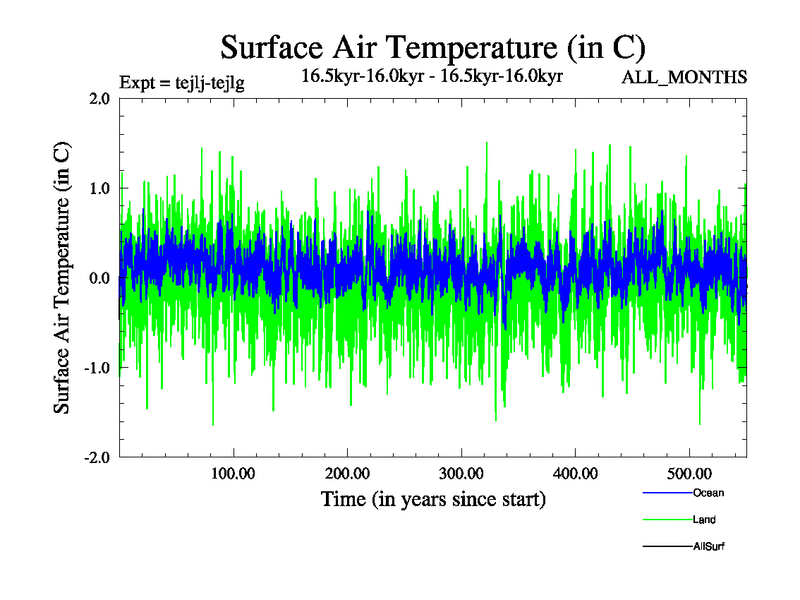 Surface Air Temperature (in C)

Expt = tejlj-tejlg

16.5kyr-16.0kyr - 16.5kyr-16.0kyr

ALL_MONTHS

Surface Air Temperature (in C)

2.0
1.0
0.0
-1.0
-2.0

100.00
200.00
300.00
400.00
500.00

Time (in years since start)

Ocean
Land
AllSurf